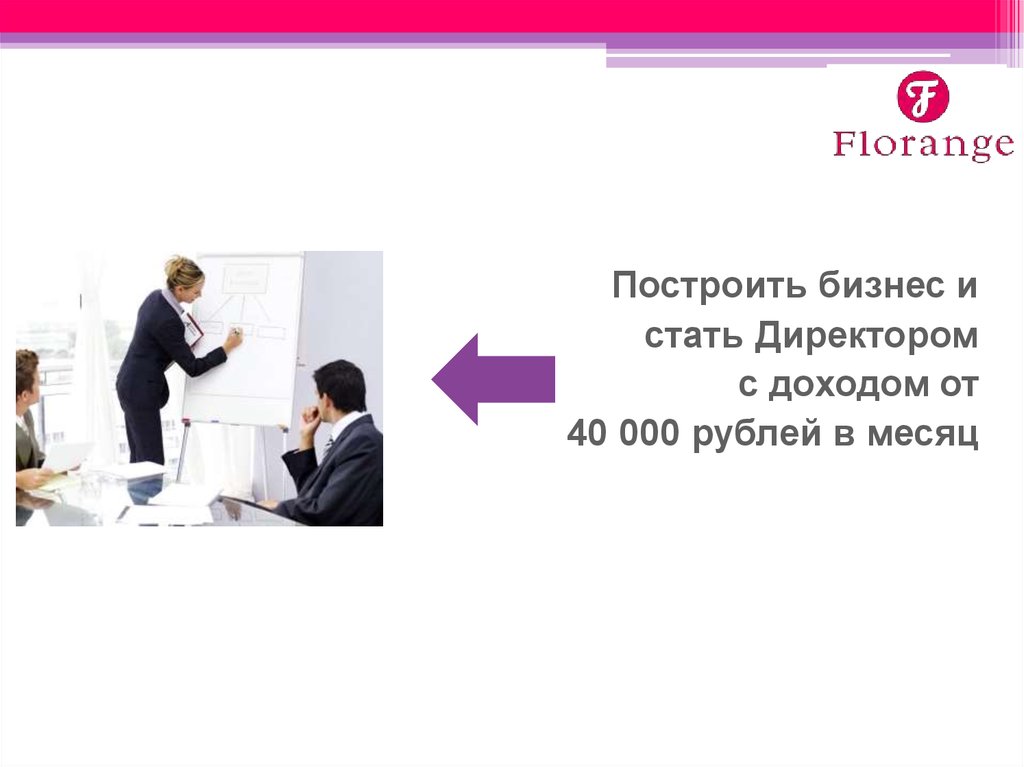 F
Florange

Построить бизнес и стать Директором с доходом от 40 000 рублей в месяц